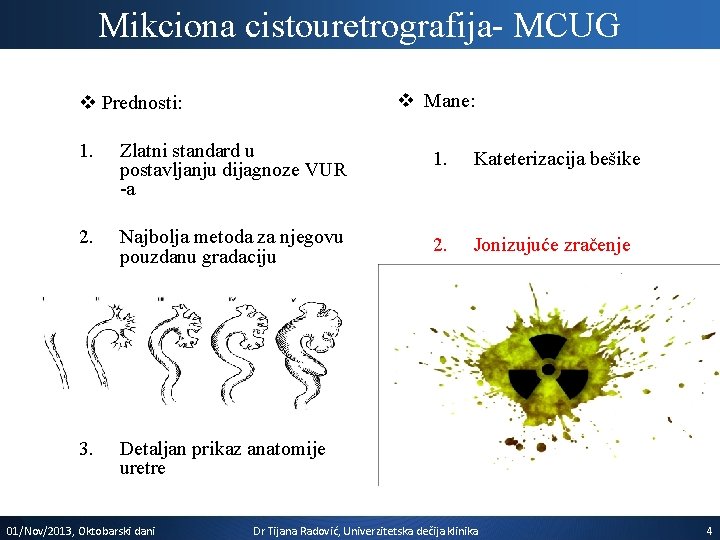 Mikciona cistouretrografija- MCUG

❖ Prednosti:

1. Zlatni standard u postavljanju dijagnoze VUR -a

2. Najbolja metoda za njegovu pouzdanu gradaciju

I II III IV V

3. Detaljan prikaz anatomije uretre

❖ Mane:

1. Kateterizacija bešike

2. Jonizujuće zračenje

01/Nov/2013, Oktobarski dani Dr Tijana Radović, Univerzitetska dečija klinika 4